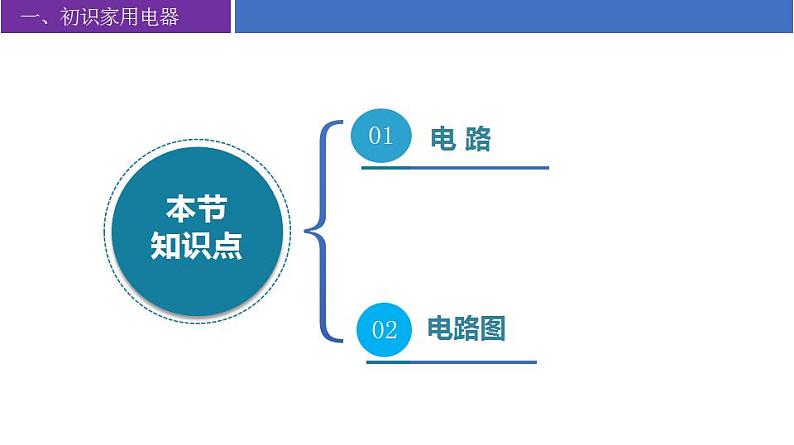 一、初识家用电器

本节
知识点

01 电 路

02 电路图